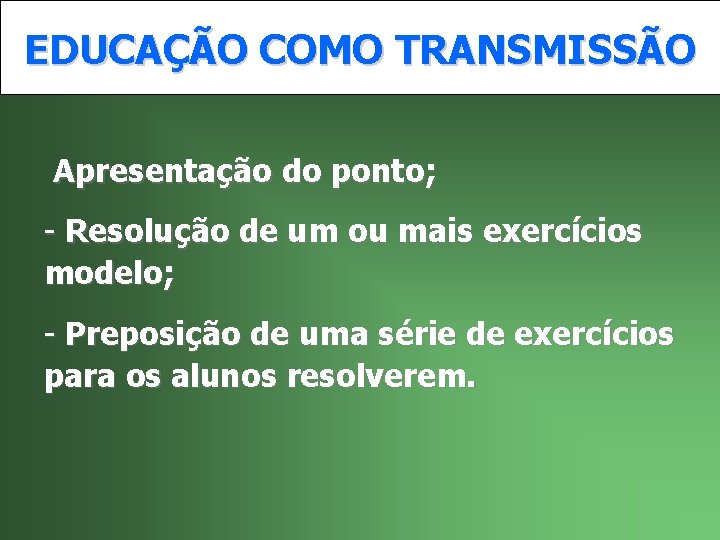 EDUCAÇÃO COMO TRANSMISSÃO

Apresentação do ponto;

- Resolução de um ou mais exercícios modelo;

- Preposição de uma série de exercícios para os alunos resolverem.